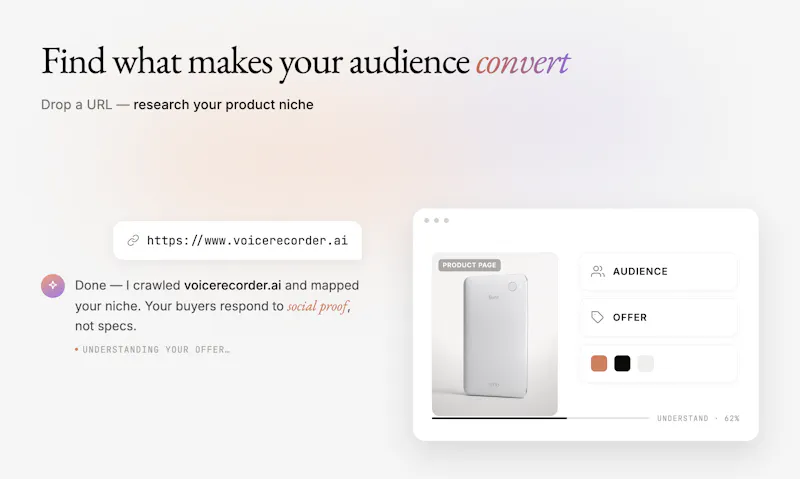 Find what makes your audience convert

Drop a URL — research your product niche

https://www.voicerecorder.ai

Done — I crawled voicerecorder.ai and mapped your niche. Your buyers respond to social proof, not specs.

• UNDERSTANDING YOUR OFFER…

PRODUCT PAGE

AUDIENCE

OFFER

UNDERSTAND · 62%